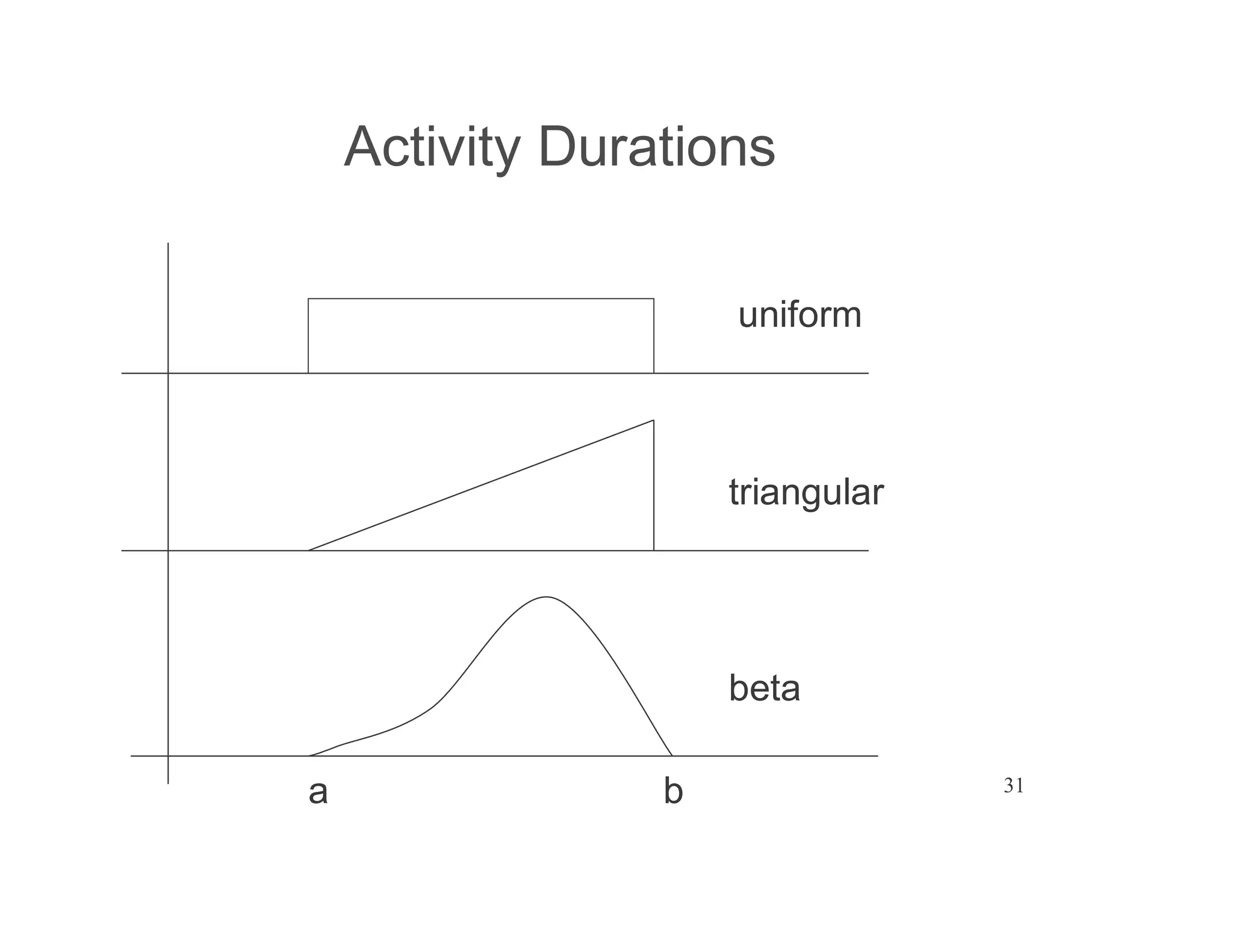 Activity Durations

uniform

triangular

beta

a

b

31